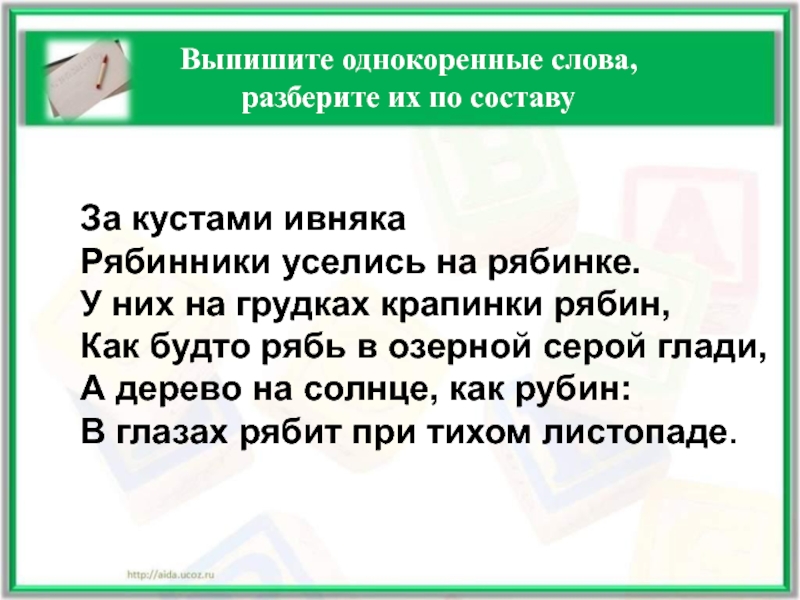 Выпишите однокоренные слова, разберите их по составу

За кустами ивняка
Рябинники уселись на рябинке.
У них на грудках крапинки рябин,
Как будто рябь в озерной серой глади,
А дерево на солнце, как рубин:
В глазах рябит при тихом листопаде.

http://aida.ucoz.ru